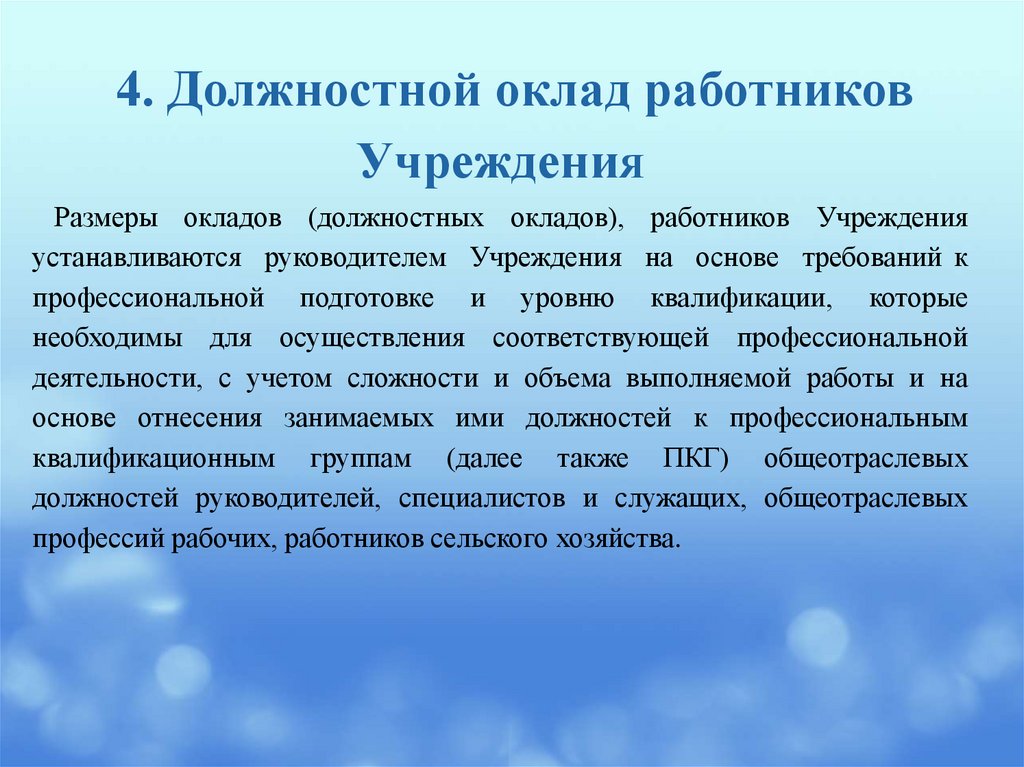 4. Должностной оклад работников Учреждения

Размеры окладов (должностных окладов), работников Учреждения устанавливаются руководителем Учреждения на основе требований к профессиональной подготовке и уровню квалификации, которые необходимы для осуществления соответствующей профессиональной деятельности, с учетом сложности и объема выполняемой работы и на основе отнесения занимаемых ими должностей к профессиональным квалификационным группам (далее также ПКГ) общеотраслевых должностей руководителей, специалистов и служащих, общеотраслевых профессий рабочих, работников сельского хозяйства.